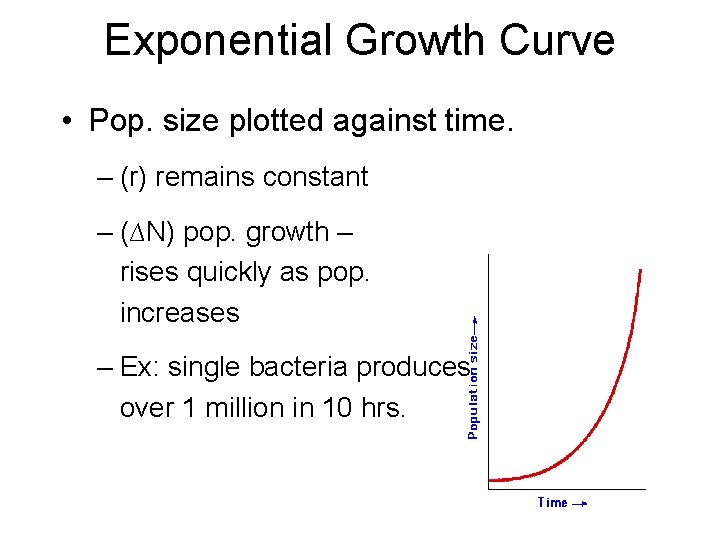 Exponential Growth Curve

• Pop. size plotted against time.

– (r) remains constant

– ($\Delta$N) pop. growth – rises quickly as pop. increases

– Ex: single bacteria produces over 1 million in 10 hrs.

Population size →

Time →